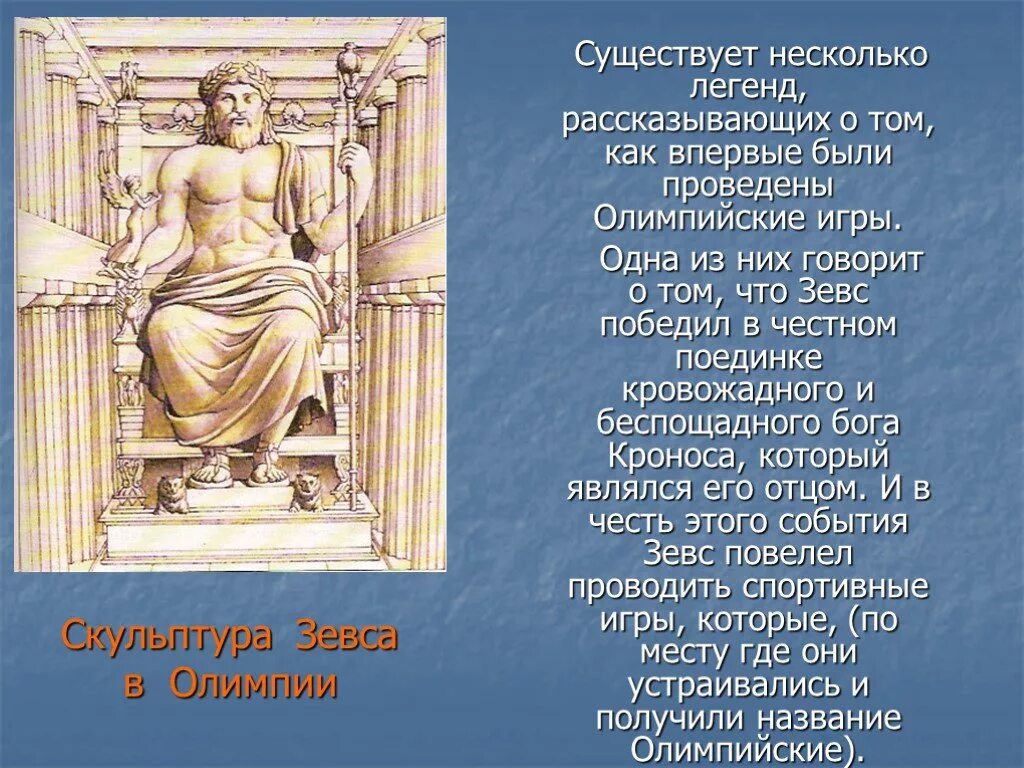 Существует несколько легенд, рассказывающих о том, как впервые были проведены Олимпийские игры.

Одна из них говорит о том, что Зевс победил в честном поединке кровожадного и беспощадного бога Кроноса, который являлся его отцом. И в честь этого события Зевс повелел проводить спортивные игры, которые, (по месту где они устраивались и получили название Олимпийские).

Скульптура Зевса в Олимпии